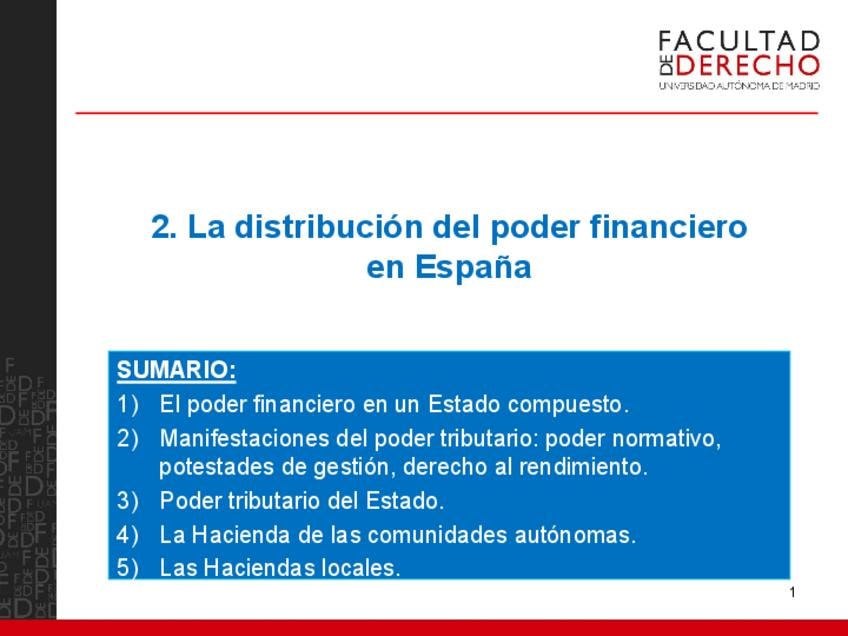 FACULTAD
DE DERECHO
UNIVERSIDAD AUTÓNOMA DE MADRID

2. La distribución del poder financiero en España

SUMARIO:
1) El poder financiero en un Estado compuesto.
2) Manifestaciones del poder tributario: poder normativo, potestades de gestión, derecho al rendimiento.
3) Poder tributario del Estado.
4) La Hacienda de las comunidades autónomas.
5) Las Haciendas locales.

1